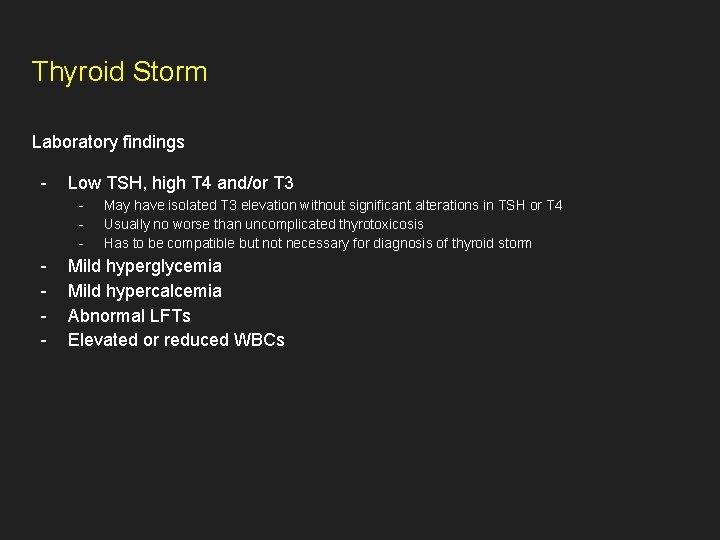 Thyroid Storm

Laboratory findings

- Low TSH, high T4 and/or T3
  - May have isolated T3 elevation without significant alterations in TSH or T4
  - Usually no worse than uncomplicated thyrotoxicosis
  - Has to be compatible but not necessary for diagnosis of thyroid storm
- Mild hyperglycemia
- Mild hypercalcemia
- Abnormal LFTs
- Elevated or reduced WBCs